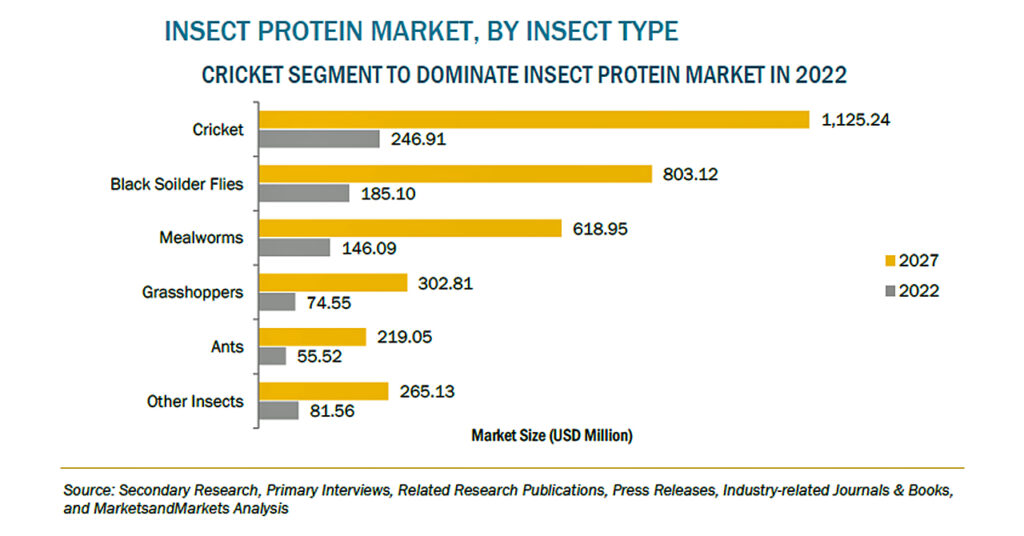 INSECT PROTEIN MARKET, BY INSECT TYPE

CRICKET SEGMENT TO DOMINATE INSECT PROTEIN MARKET IN 2022

Cricket
1,125.24
246.91

Black Soilder Flies
803.12
185.10

Mealworms
618.95
146.09

Grasshoppers
302.81
74.55

Ants
219.05
55.52

Other Insects
265.13
81.56

2027
2022

Market Size (USD Million)

Source: Secondary Research, Primary Interviews, Related Research Publications, Press Releases, Industry-related Journals & Books, and MarketsandMarkets Analysis